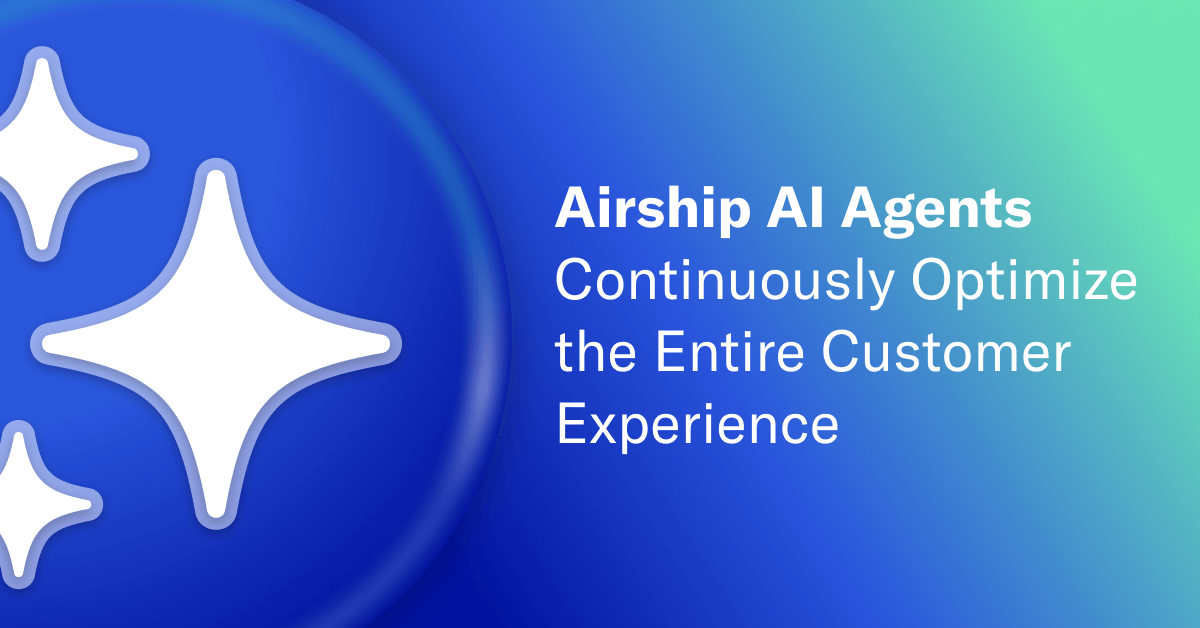 Airship AI Agents
Continuously Optimize the Entire Customer Experience